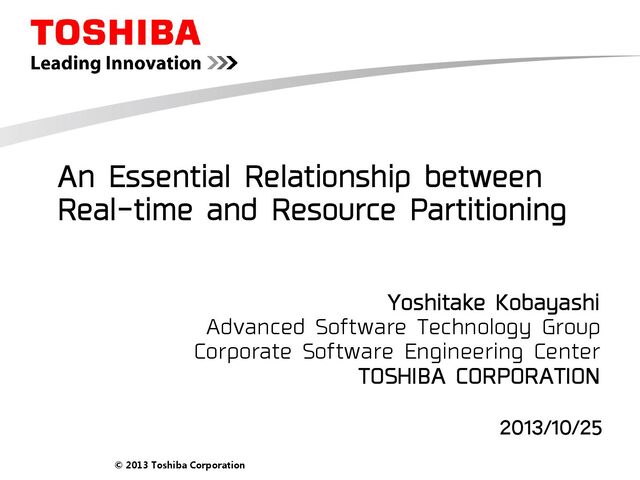 TOSHIBA
Leading Innovation >>>

An Essential Relationship between Real-time and Resource Partitioning

Yoshitake Kobayashi
Advanced Software Technology Group
Corporate Software Engineering Center
TOSHIBA CORPORATION

2013/10/25

© 2013 Toshiba Corporation